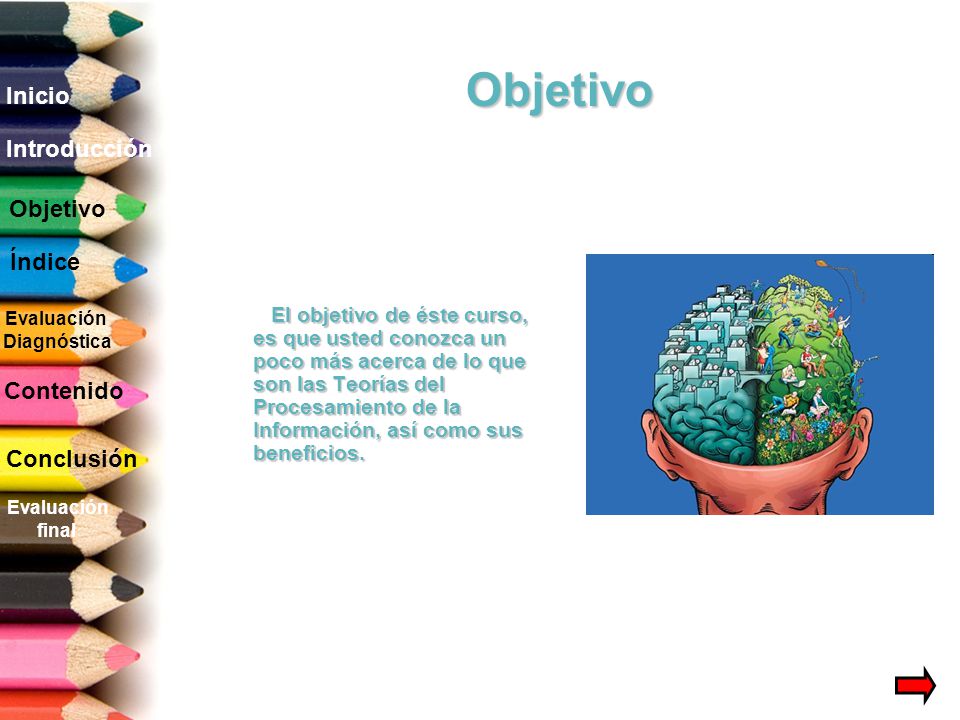 Inicio
Introducción
Objetivo
Índice
Evaluación Diagnóstica
Contenido
Conclusión
Evaluación final

Objetivo

El objetivo de éste curso, es que usted conozca un poco más acerca de lo que son las Teorías del Procesamiento de la Información, así como sus beneficios.